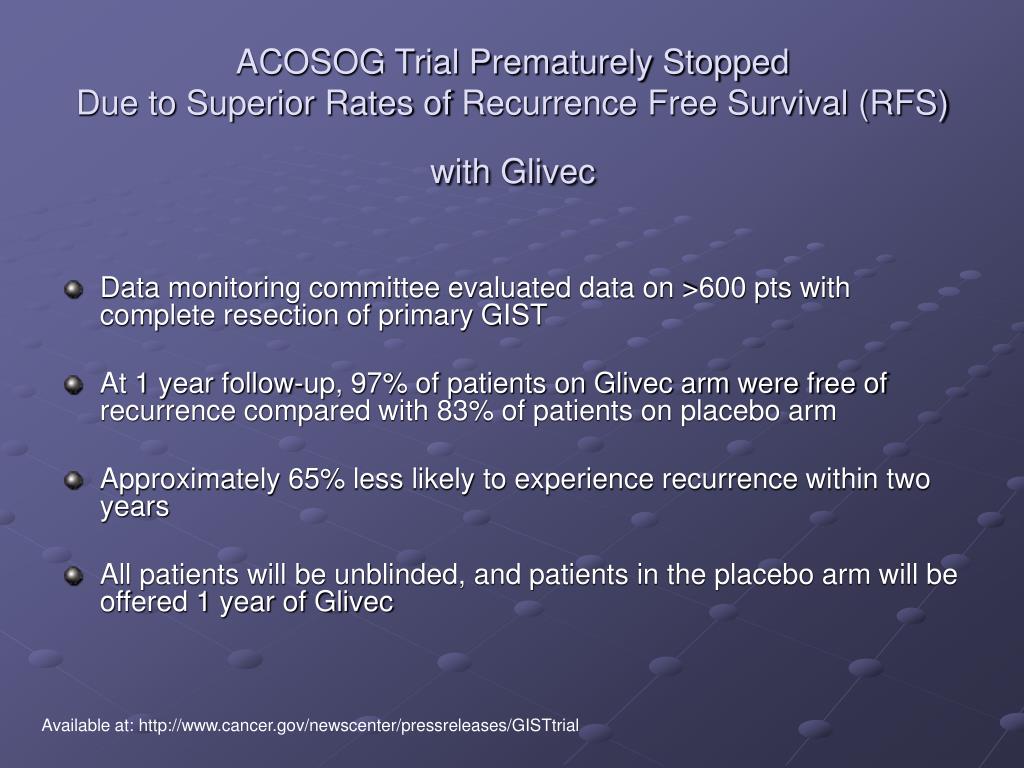 ACOSOG Trial Prematurely Stopped
Due to Superior Rates of Recurrence Free Survival (RFS) with Glivec

Data monitoring committee evaluated data on >600 pts with complete resection of primary GIST

At 1 year follow-up, 97% of patients on Glivec arm were free of recurrence compared with 83% of patients on placebo arm

Approximately 65% less likely to experience recurrence within two years

All patients will be unblinded, and patients in the placebo arm will be offered 1 year of Glivec

Available at: http://www.cancer.gov/newscenter/pressreleases/GISTtrial